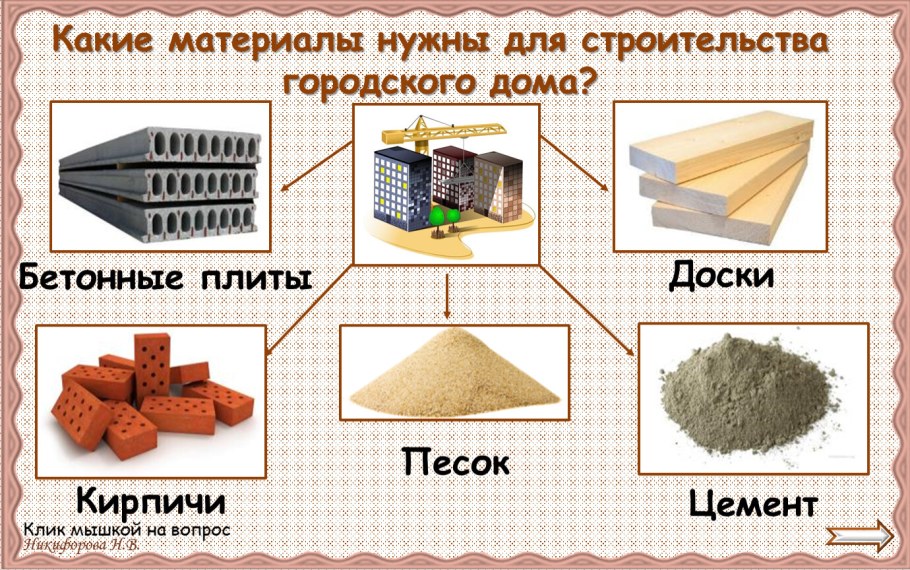 Какие материалы нужны для строительства городского дома?

Бетонные плиты

Доски

Кирпичи

Песок

Цемент

Клик мышкой на вопрос
Никифорова Н.В.